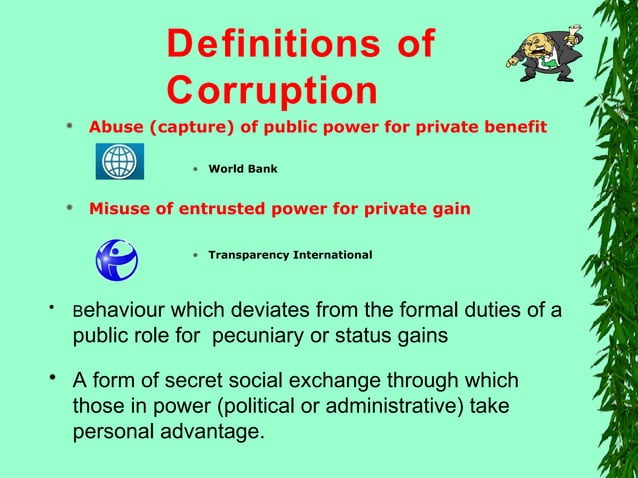 Definitions of Corruption

* Abuse (capture) of public power for private benefit

• World Bank

* Misuse of entrusted power for private gain

• Transparency International

• Behaviour which deviates from the formal duties of a public role for pecuniary or status gains

• A form of secret social exchange through which those in power (political or administrative) take personal advantage.